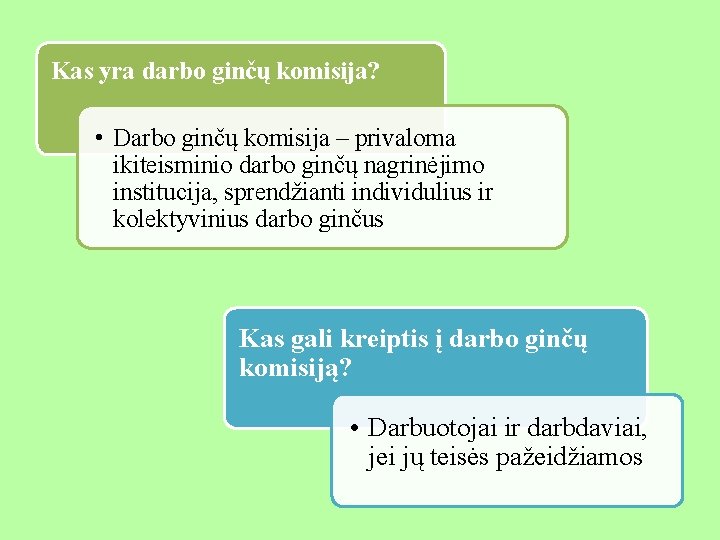 Kas yra darbo ginčų komisija?

• Darbo ginčų komisija – privaloma ikiteisminio darbo ginčų nagrinėjimo institucija, sprendžianti individulius ir kolektyvinius darbo ginčus

Kas gali kreiptis į darbo ginčų komisiją?

• Darbuotojai ir darbdaviai, jei jų teisės pažeidžiamos